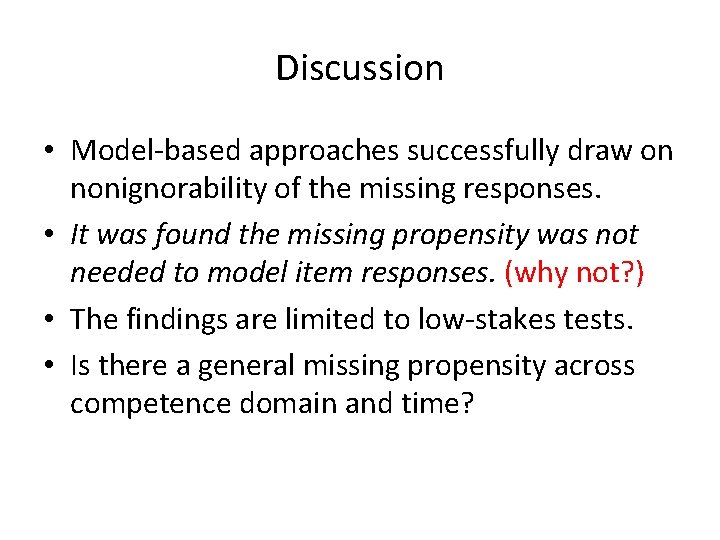 Discussion

• Model-based approaches successfully draw on nonignorability of the missing responses.

• It was found the missing propensity was not needed to model item responses. (why not?)

• The findings are limited to low-stakes tests.

• Is there a general missing propensity across competence domain and time?